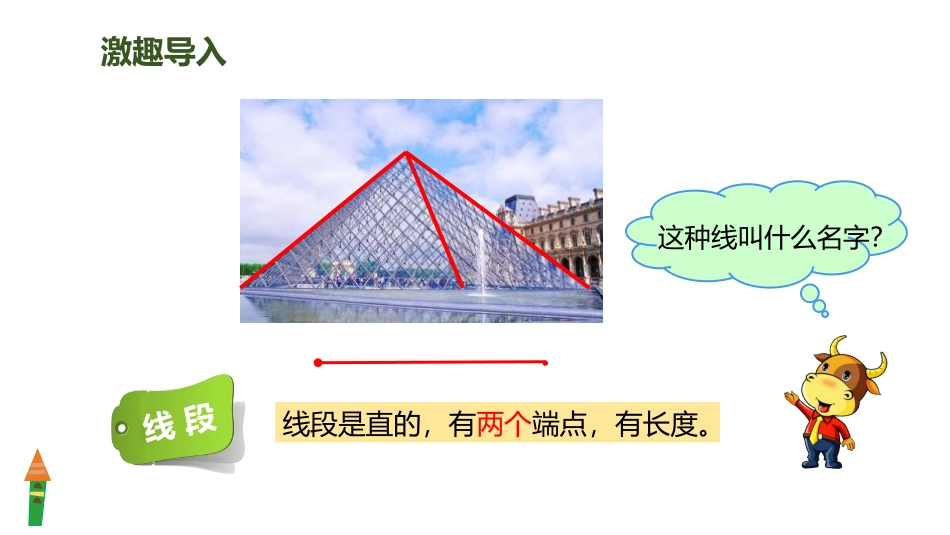 激趣导入

这种线叫什么名字?

线段

线段是直的，有两个端点，有长度。